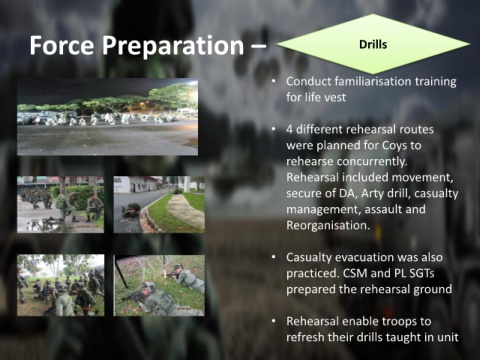 Force Preparation –

Drills

• Conduct familiarisation training for life vest

• 4 different rehearsal routes were planned for Coys to rehearse concurrently. Rehearsal included movement, secure of DA, Arty drill, casualty management, assault and Reorganisation.

• Casualty evacuation was also practiced. CSM and PL SGTs prepared the rehearsal ground

• Rehearsal enable troops to refresh their drills taught in unit